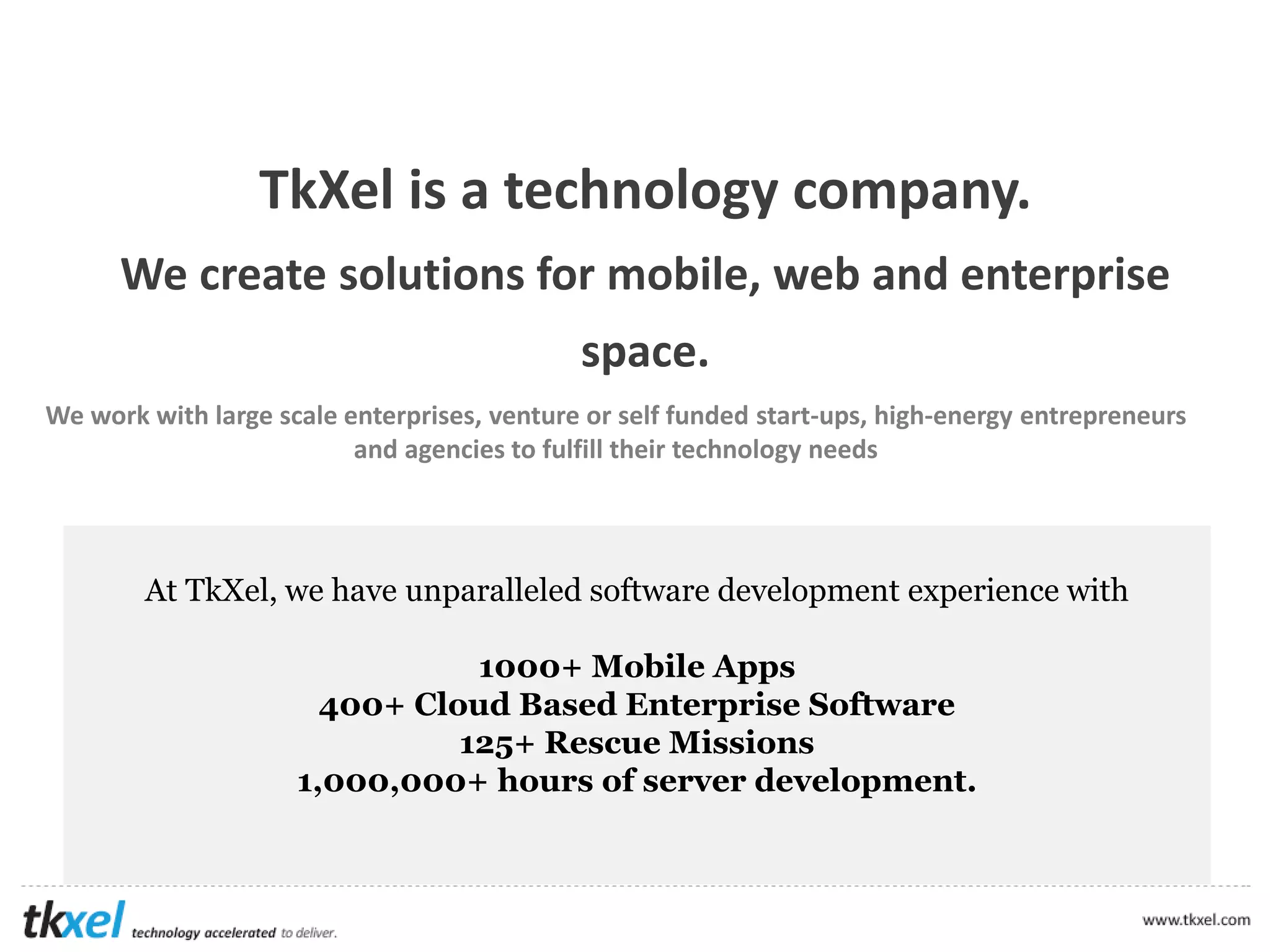 TkXel is a technology company.

We create solutions for mobile, web and enterprise space.

We work with large scale enterprises, venture or self funded start-ups, high-energy entrepreneurs and agencies to fulfill their technology needs

At TkXel, we have unparalleled software development experience with

1000+ Mobile Apps
400+ Cloud Based Enterprise Software
125+ Rescue Missions
1,000,000+ hours of server development.

tkxel technology accelerated to deliver.

www.tkxel.com